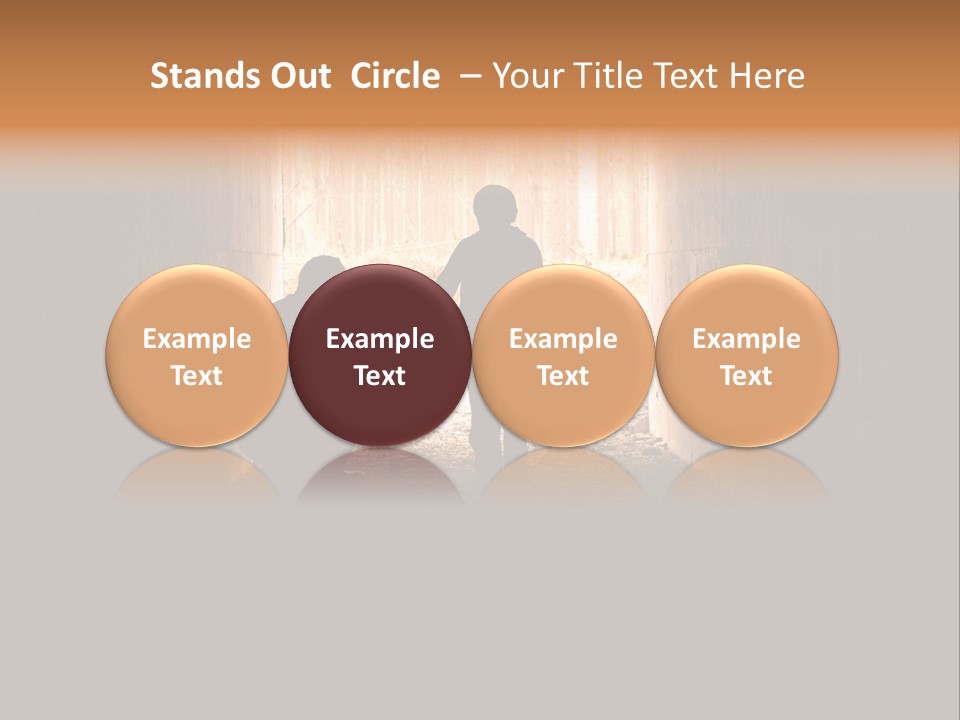 Stands Out  Circle  – Your Title Text Here

Example Text

Example Text

Example Text

Example Text